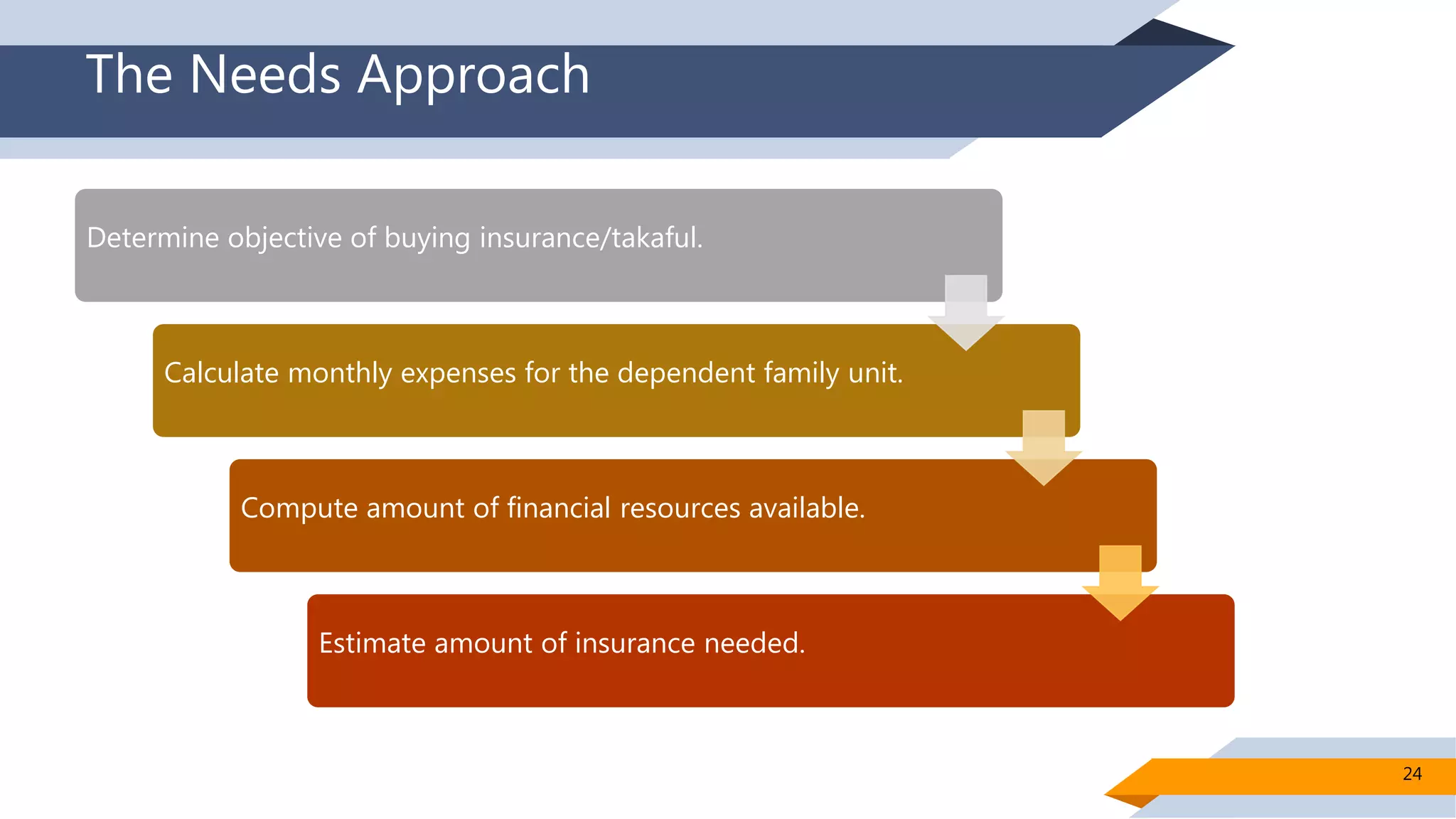 The Needs Approach

Determine objective of buying insurance/takaful.

Calculate monthly expenses for the dependent family unit.

Compute amount of financial resources available.

Estimate amount of insurance needed.

24